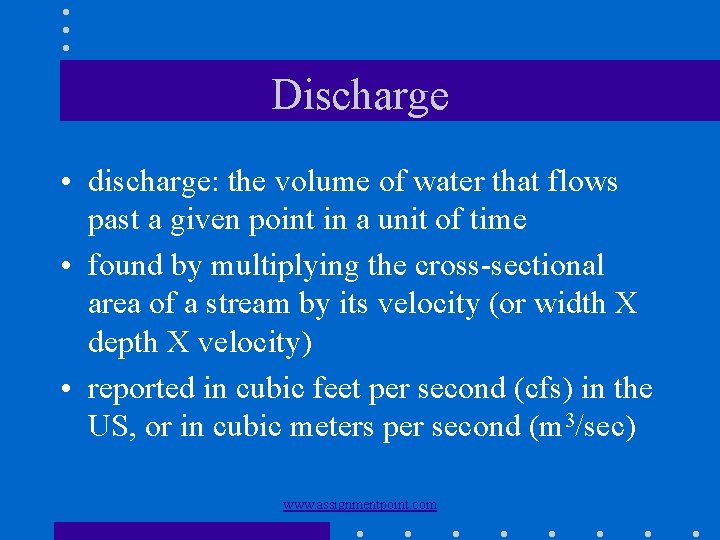 Discharge

• discharge: the volume of water that flows past a given point in a unit of time

• found by multiplying the cross-sectional area of a stream by its velocity (or width X depth X velocity)

• reported in cubic feet per second (cfs) in the US, or in cubic meters per second ($m^3$/sec)

www.assignmentpoint.com